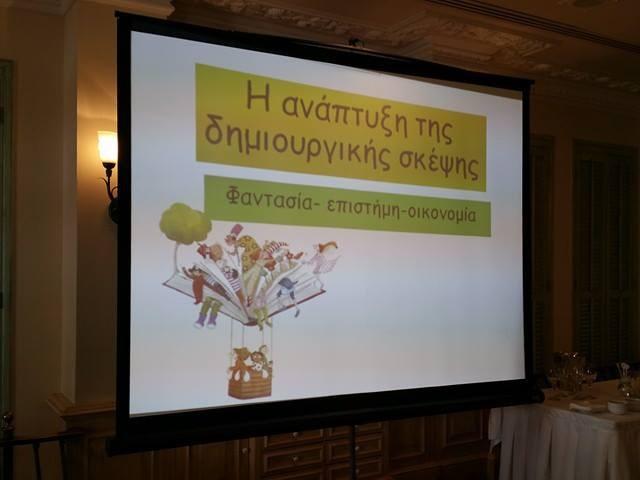 Η ανάπτυξη της δημιουργικής σκέψης

Φαντασία- επιστήμη-οικονομία